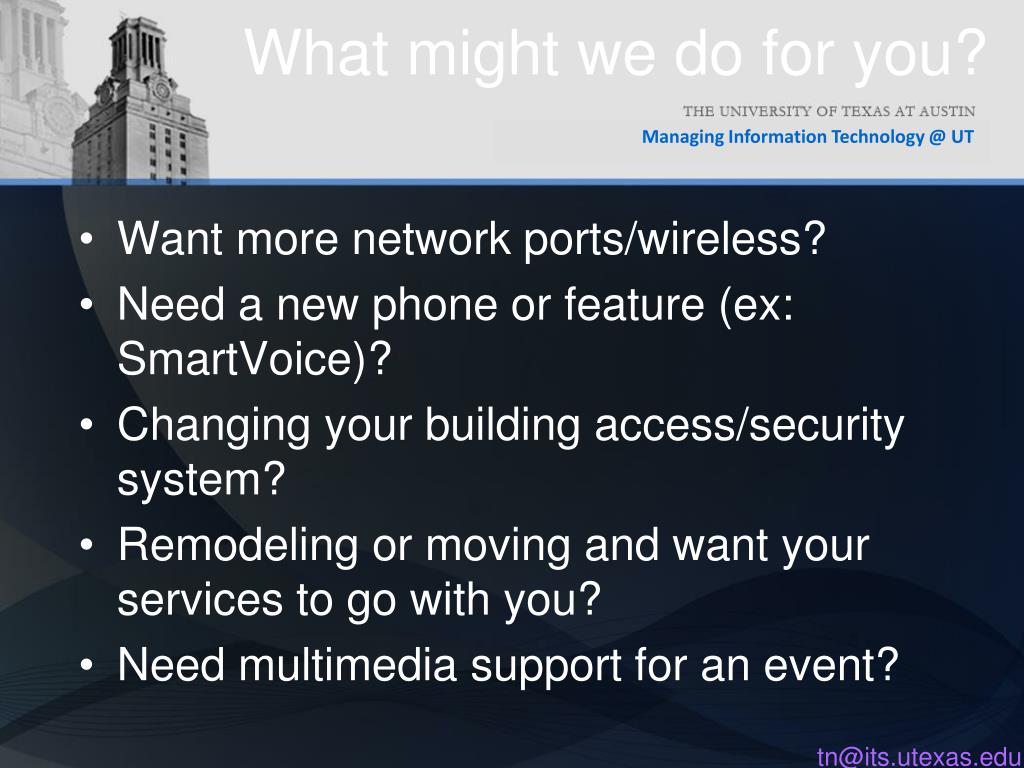 What might we do for you?

THE UNIVERSITY OF TEXAS AT AUSTIN
Managing Information Technology @ UT

• Want more network ports/wireless?
• Need a new phone or feature (ex: SmartVoice)?
• Changing your building access/security system?
• Remodeling or moving and want your services to go with you?
• Need multimedia support for an event?

tn@its.utexas.edu